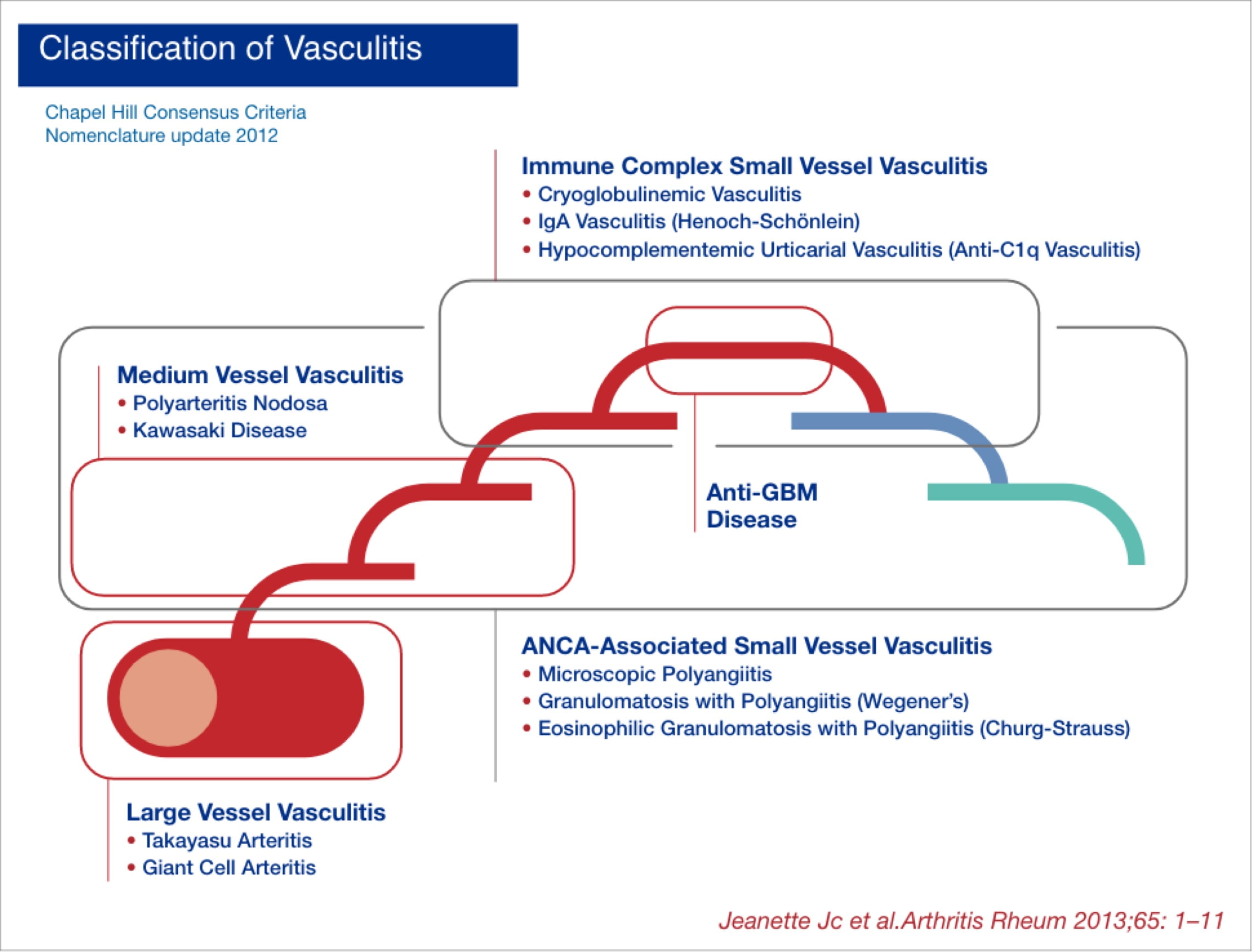 Classification of Vasculitis

Chapel Hill Consensus Criteria
Nomenclature update 2012

Immune Complex Small Vessel Vasculitis
• Cryoglobulinemic Vasculitis
• IgA Vasculitis (Henoch-Schönlein)
• Hypocomplementemic Urticarial Vasculitis (Anti-C1q Vasculitis)

Medium Vessel Vasculitis
• Polyarteritis Nodosa
• Kawasaki Disease

Anti-GBM Disease

ANCA-Associated Small Vessel Vasculitis
• Microscopic Polyangiitis
• Granulomatosis with Polyangiitis (Wegener's)
• Eosinophilic Granulomatosis with Polyangiitis (Churg-Strauss)

Large Vessel Vasculitis
• Takayasu Arteritis
• Giant Cell Arteritis

Jeanette Jc et al.Arthritis Rheum 2013;65: 1–11